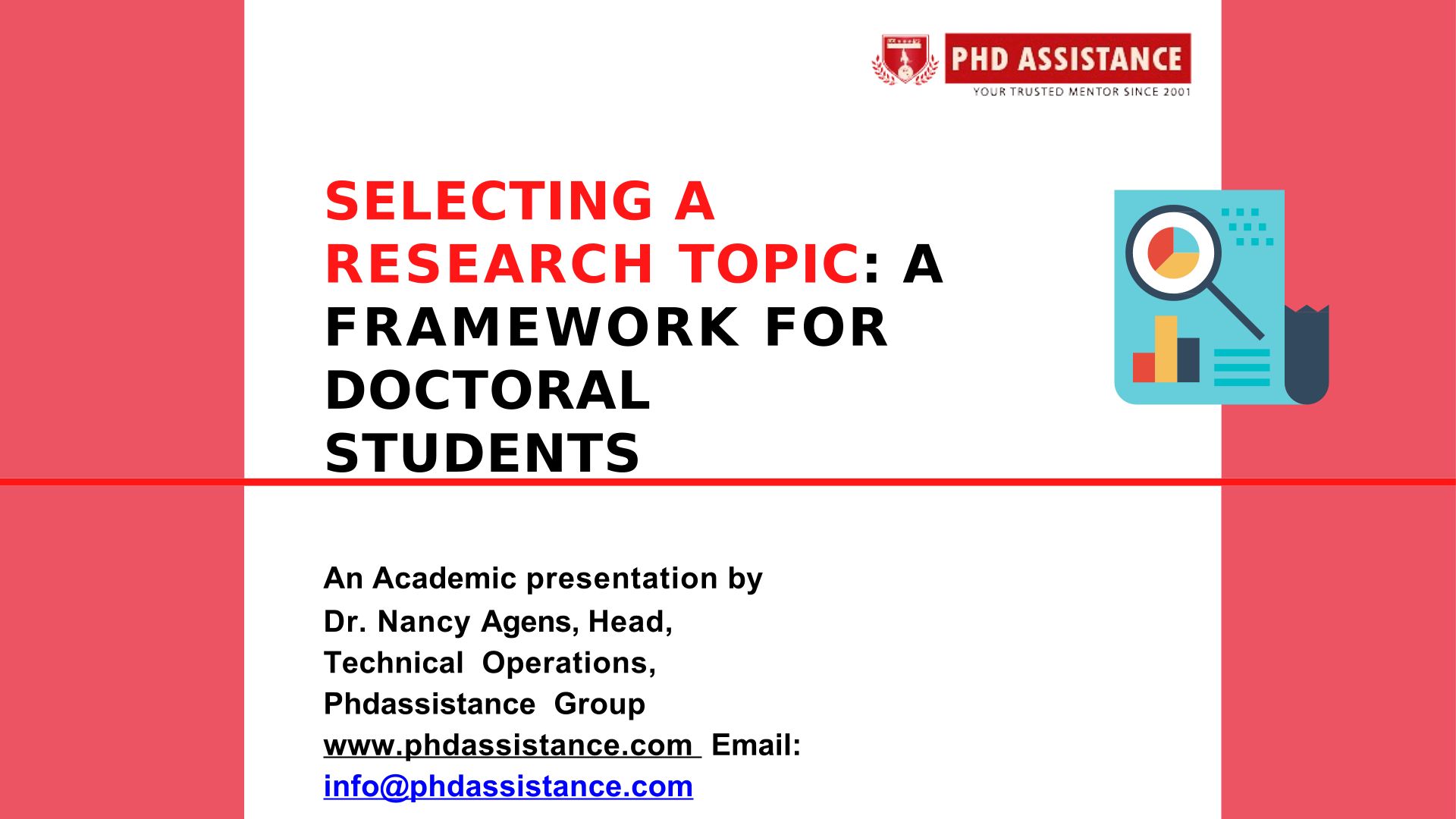 PHD ASSISTANCE
YOUR TRUSTED MENTOR SINCE 2001

SELECTING A RESEARCH TOPIC: A FRAMEWORK FOR DOCTORAL STUDENTS

An Academic presentation by
Dr. Nancy Agens, Head,
Technical Operations,
Phdassistance Group
www.phdassistance.com Email:
info@phdassistance.com